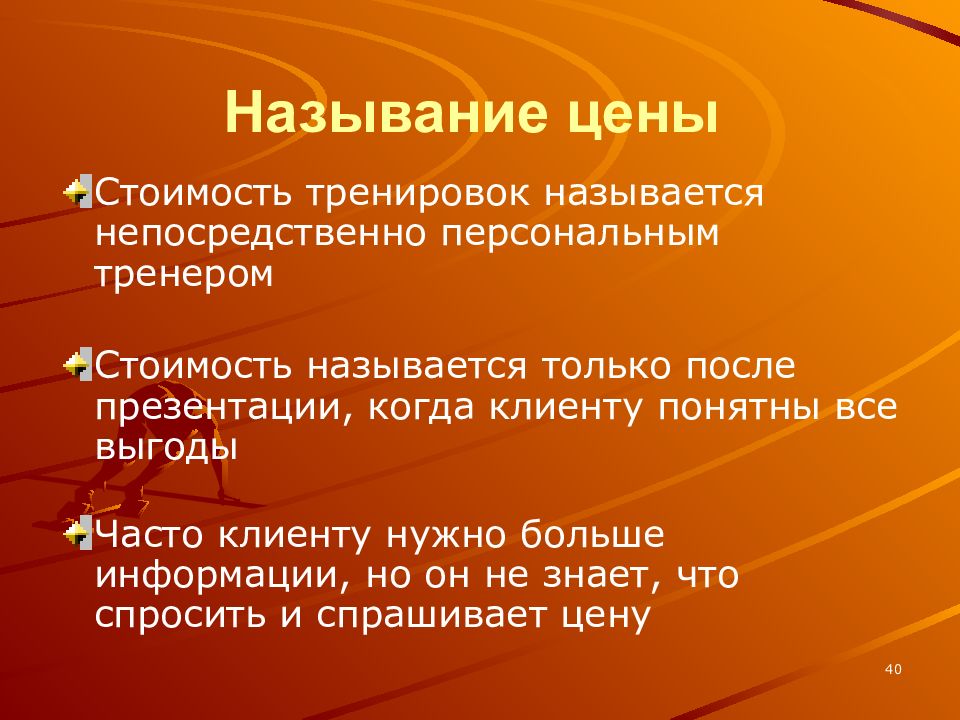 Называние цены

Стоимость тренировок называется непосредственно персональным тренером

Стоимость называется только после презентации, когда клиенту понятны все выгоды

Часто клиенту нужно больше информации, но он не знает, что спросить и спрашивает цену

40